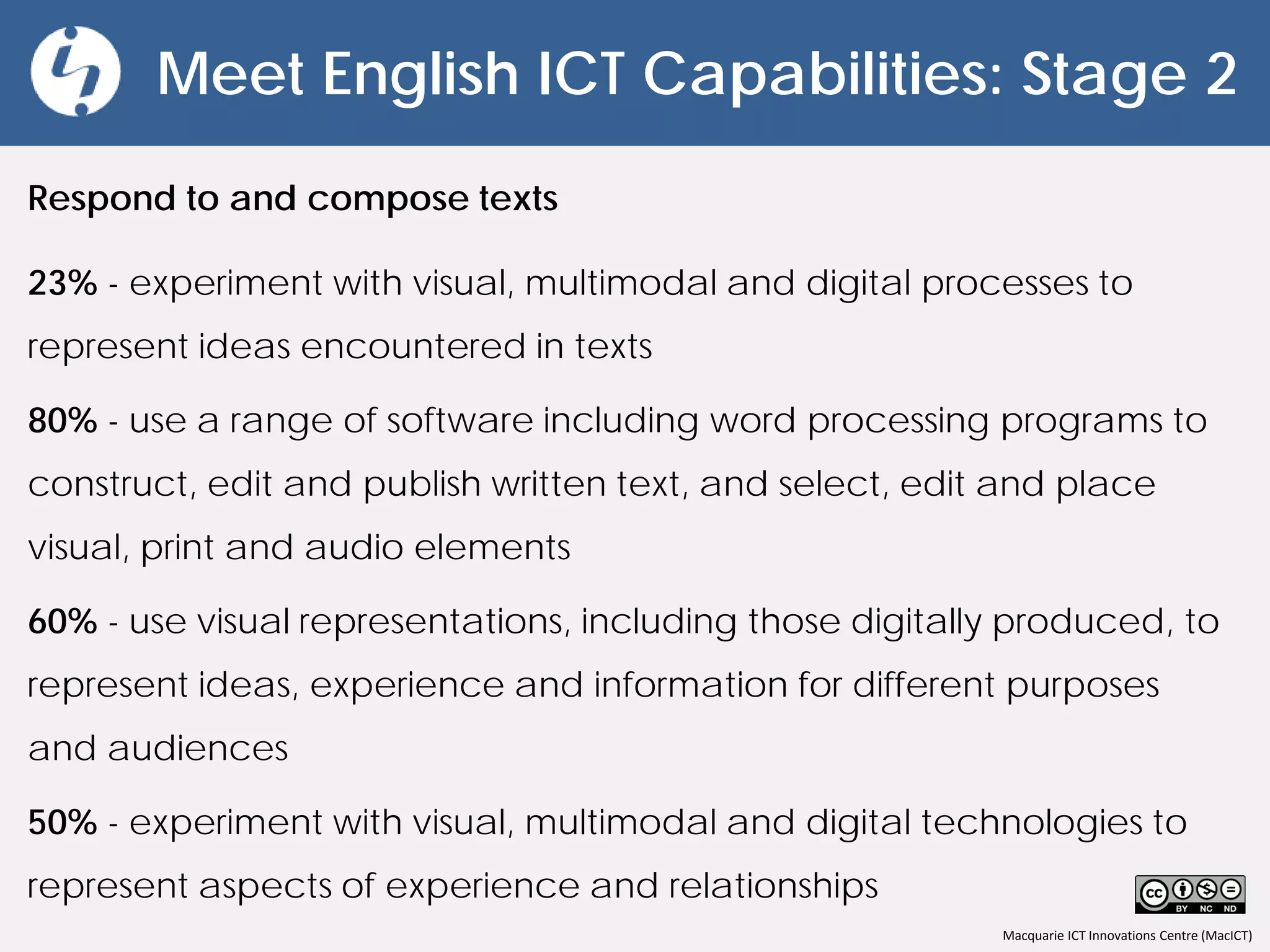 Meet English ICT Capabilities: Stage 2

Respond to and compose texts

23% - experiment with visual, multimodal and digital processes to represent ideas encountered in texts

80% - use a range of software including word processing programs to construct, edit and publish written text, and select, edit and place visual, print and audio elements

60% - use visual representations, including those digitally produced, to represent ideas, experience and information for different purposes and audiences

50% - experiment with visual, multimodal and digital technologies to represent aspects of experience and relationships

cc BY NC ND

Macquarie ICT Innovations Centre (MacICT)